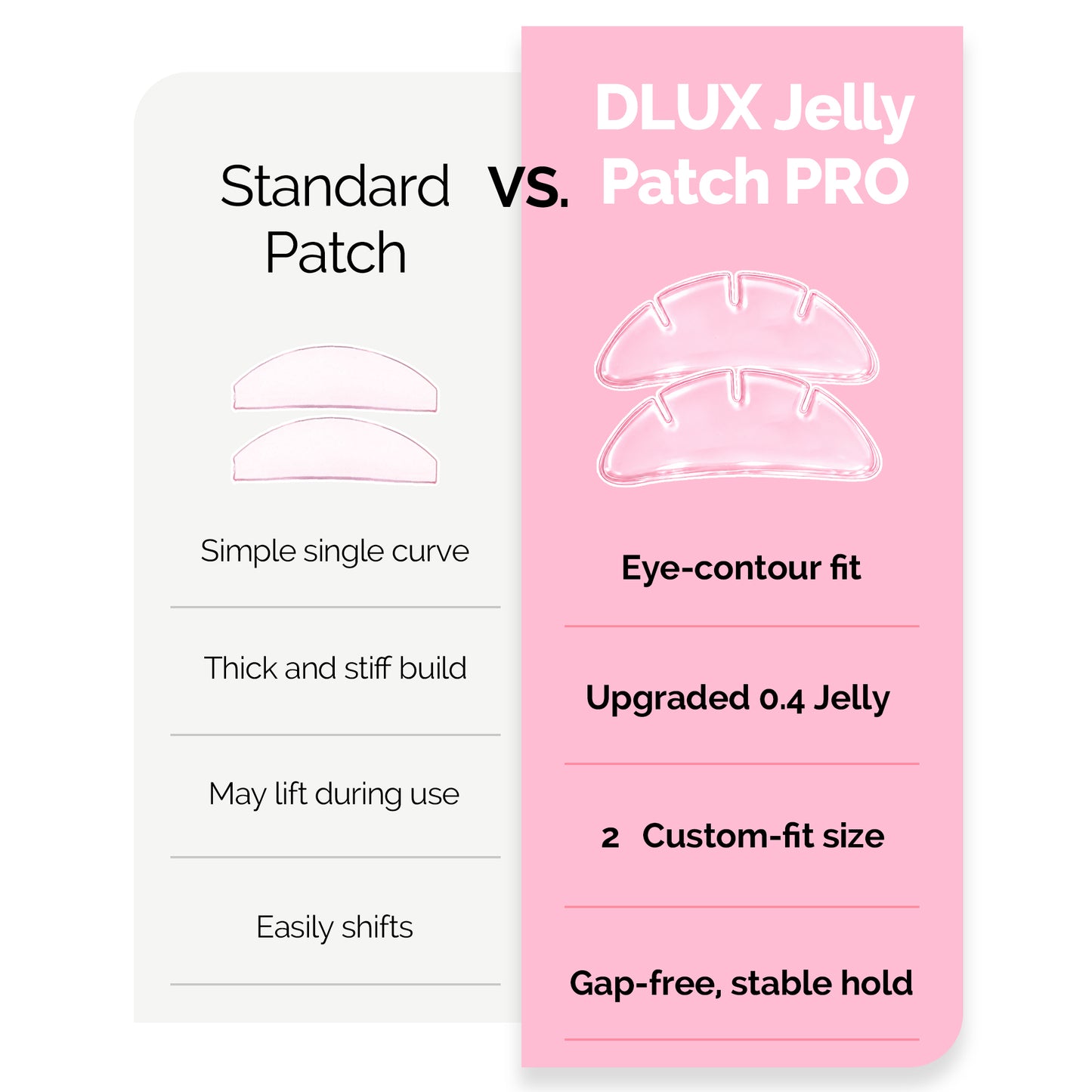 Standard Patch

VS.

DLUX Jelly Patch PRO

Simple single curve

Thick and stiff build

May lift during use

Easily shifts

Eye-contour fit

Upgraded 0.4 Jelly

2 Custom-fit size

Gap-free, stable hold